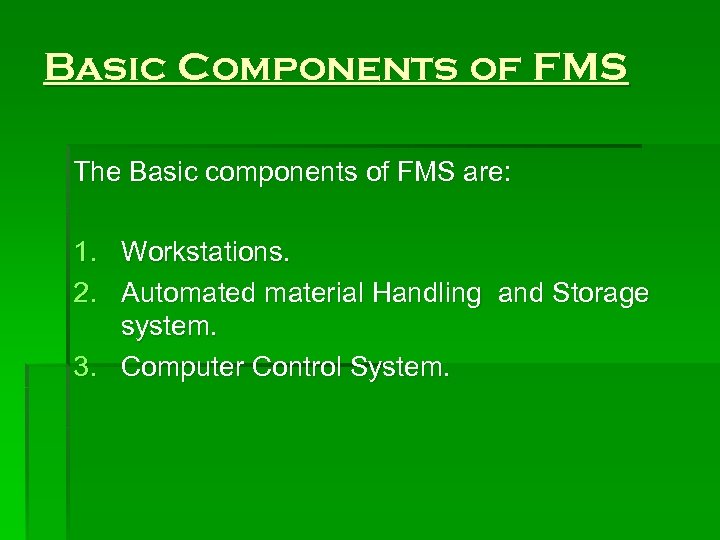 Basic Components of FMS

The Basic components of FMS are:

1. Workstations.
2. Automated material Handling and Storage system.
3. Computer Control System.